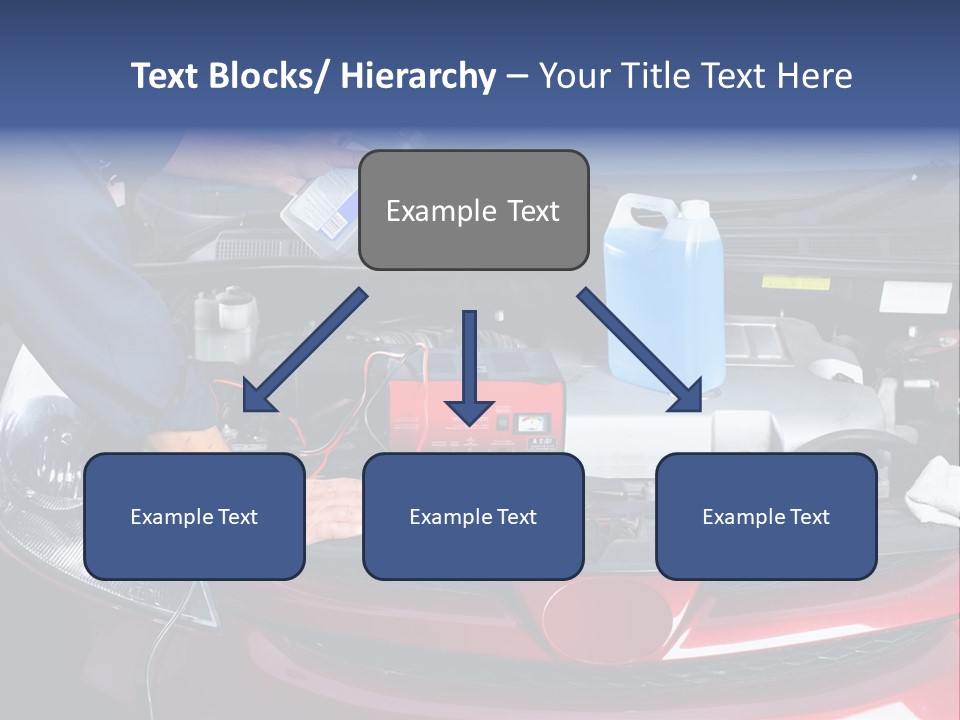 Text Blocks/ Hierarchy – Your Title Text Here

Example Text

Example Text

Example Text

Example Text